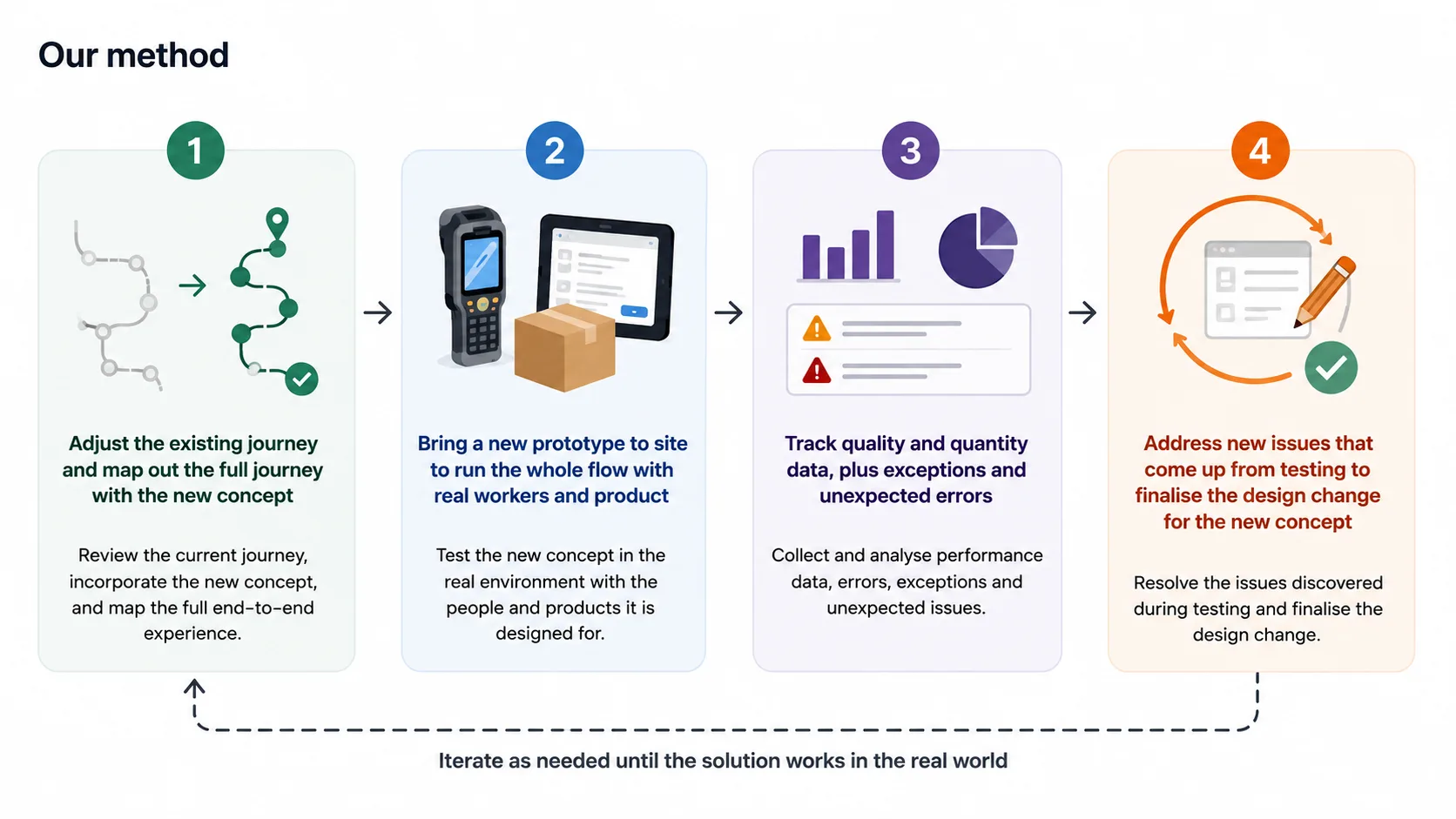 Our method

1

Adjust the existing journey and map out the full journey with the new concept

Review the current journey, incorporate the new concept, and map the full end-to-end experience.

2

Bring a new prototype to site to run the whole flow with real workers and product

Test the new concept in the real environment with the people and products it is designed for.

3

Track quality and quantity data, plus exceptions and unexpected errors

Collect and analyse performance data, errors, exceptions and unexpected issues.

4

Address new issues that come up from testing to finalise the design change for the new concept

Resolve the issues discovered during testing and finalise the design change.

Iterate as needed until the solution works in the real world